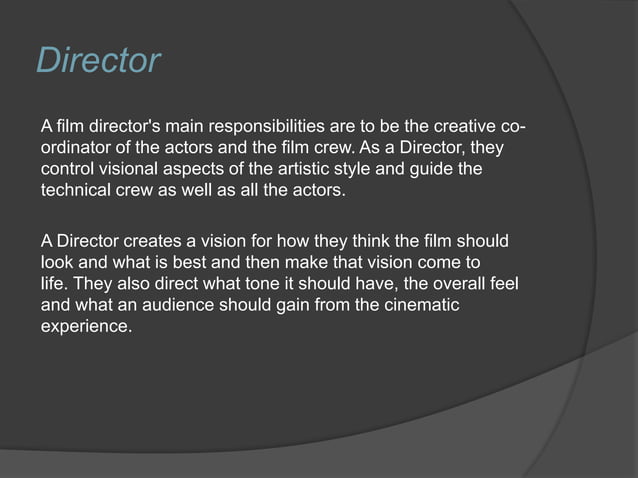 Director

A film director's main responsibilities are to be the creative co-ordinator of the actors and the film crew. As a Director, they control visional aspects of the artistic style and guide the technical crew as well as all the actors.

A Director creates a vision for how they think the film should look and what is best and then make that vision come to life. They also direct what tone it should have, the overall feel and what an audience should gain from the cinematic experience.